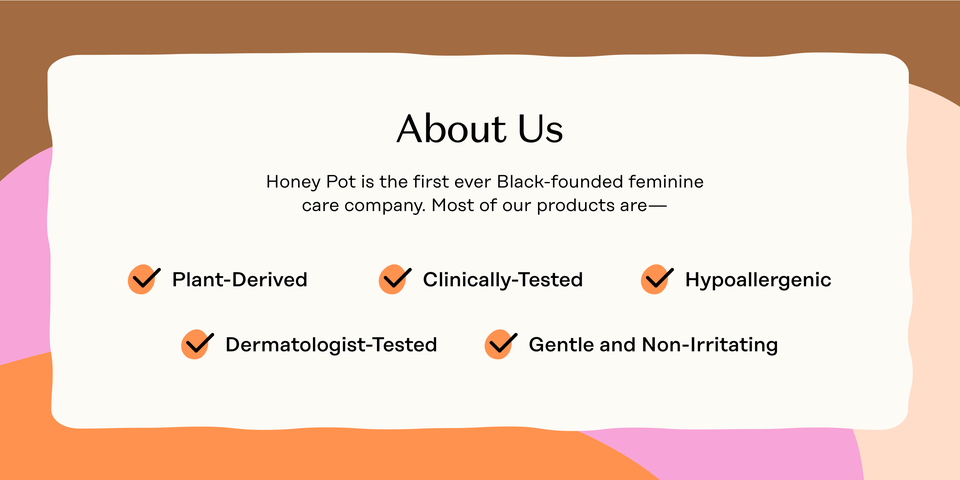 About Us

Honey Pot is the first ever Black-founded feminine care company. Most of our products are—

Plant-Derived

Clinically-Tested

Hypoallergenic

Dermatologist-Tested

Gentle and Non-Irritating